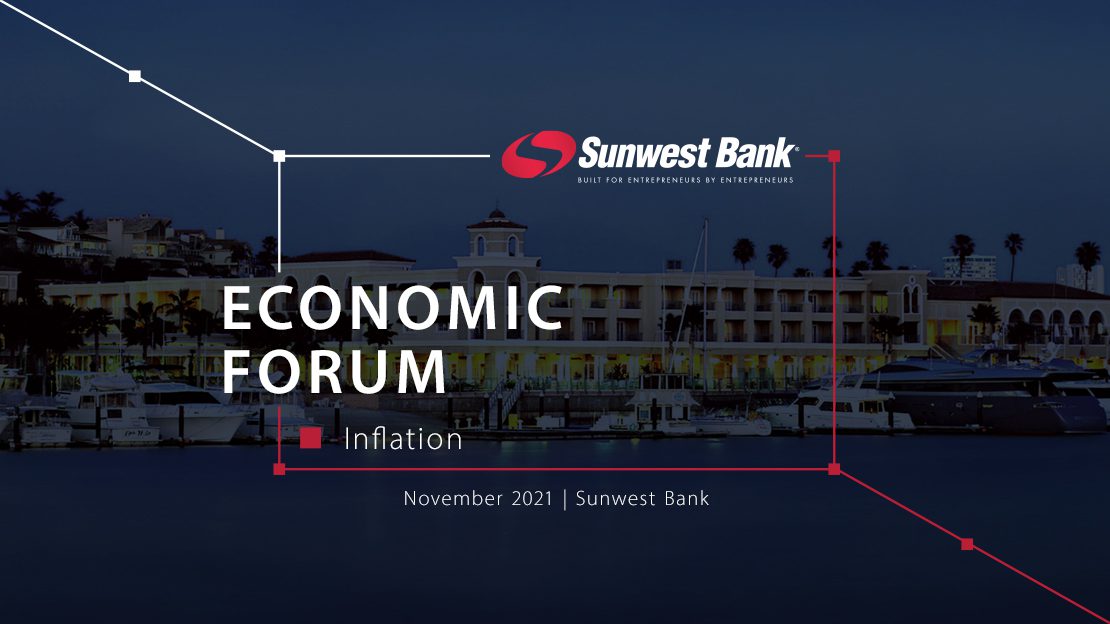 Sunwest Bank®
BUILT FOR ENTREPRENEURS BY ENTREPRENEURS

ECONOMIC FORUM

Inflation

November 2021 | Sunwest Bank